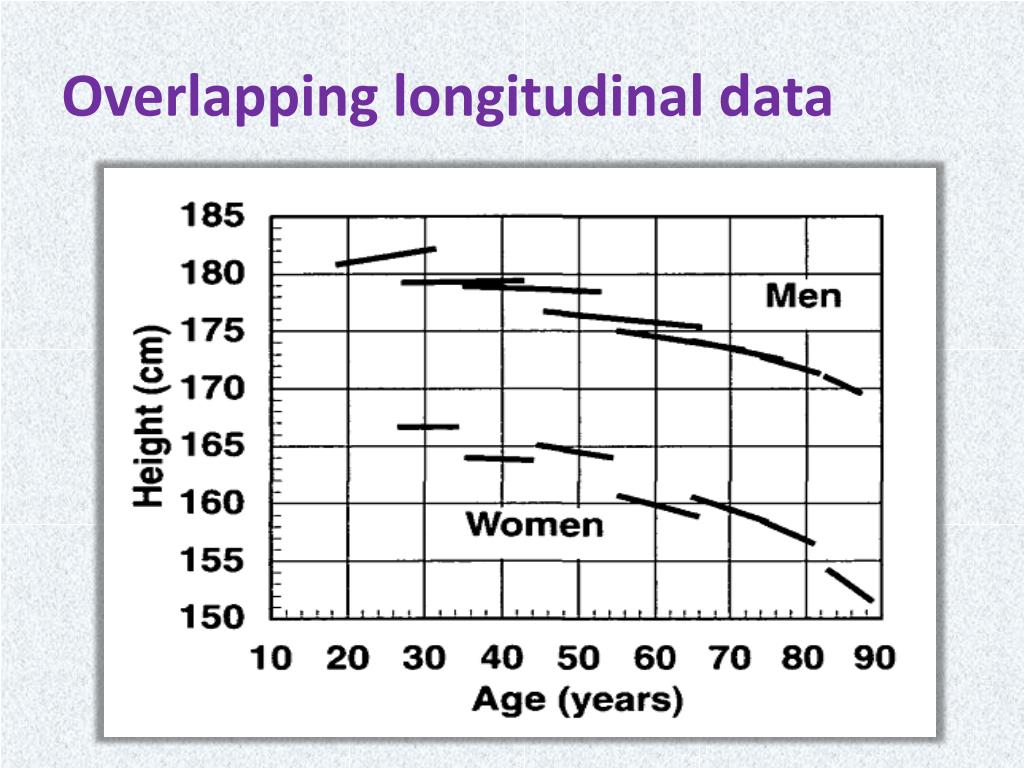 Overlapping longitudinal data

Height (cm)

185
180
175
170
165
160
155
150

Men

Women

10 20 30 40 50 60 70 80 90
Age (years)